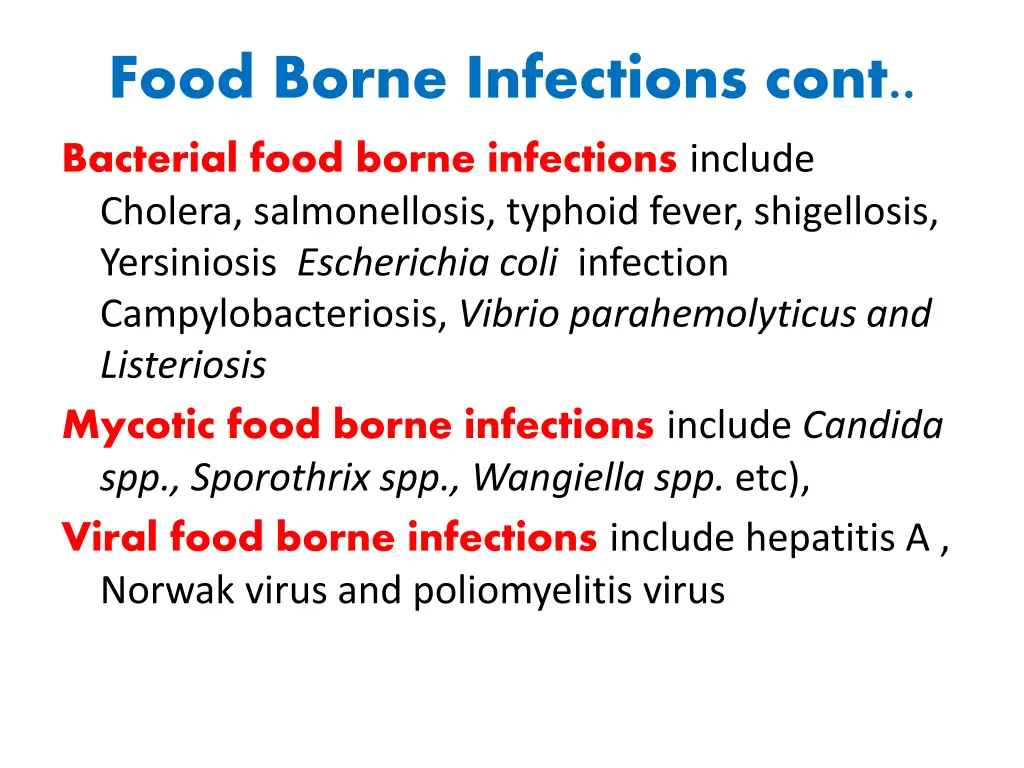 Food Borne Infections cont..

Bacterial food borne infections include Cholera, salmonellosis, typhoid fever, shigellosis, Yersiniosis Escherichia coli infection Campylobacteriosis, Vibrio parahemolyticus and Listeriosis

Mycotic food borne infections include Candida spp., Sporothrix spp., Wangiella spp. etc),

Viral food borne infections include hepatitis A , Norwak virus and poliomyelitis virus